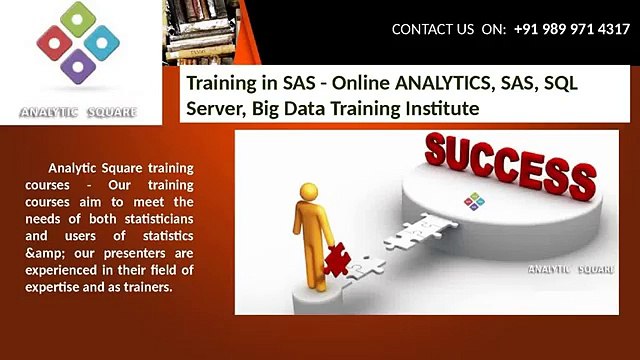 ANALYTIC SQUARE

CONTACT US ON: +91 989 971 4317

Training in SAS - Online ANALYTICS, SAS, SQL Server, Big Data Training Institute

Analytic Square training courses - Our training courses aim to meet the needs of both statisticians and users of statistics &amp; our presenters are experienced in their field of expertise and as trainers.

SUCCESS

ANALYTIC SQUARE